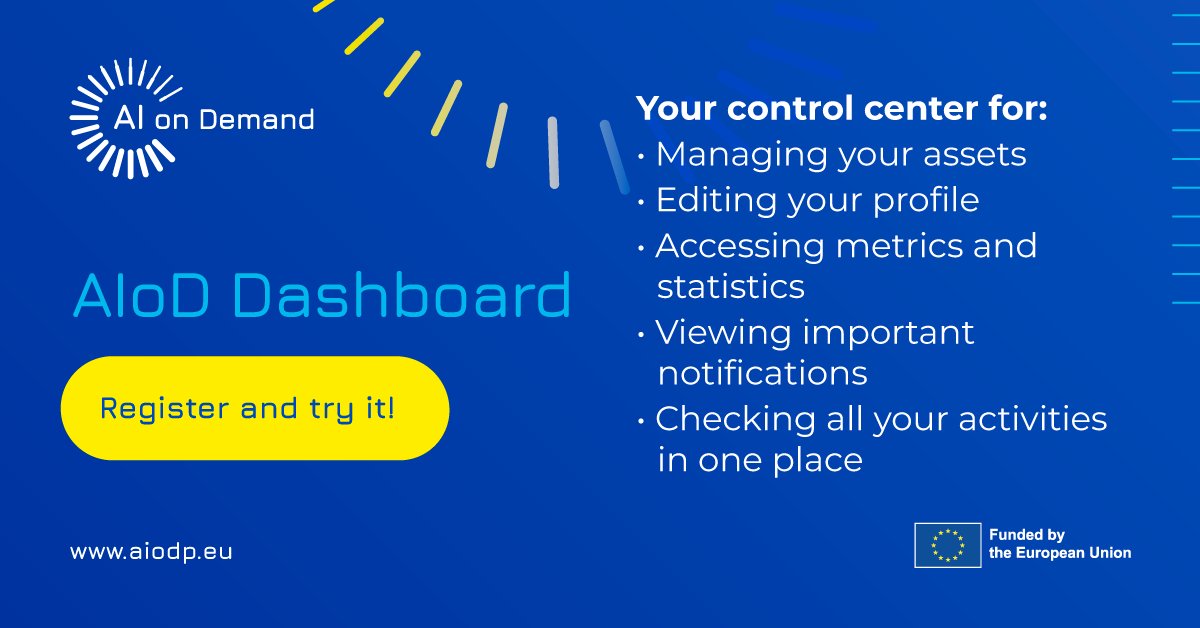 AI on Demand

AIoD Dashboard

Register and try it!

www.aiodp.eu

Your control center for:
• Managing your assets
• Editing your profile
• Accessing metrics and statistics
• Viewing important notifications
• Checking all your activities in one place

Funded by the European Union